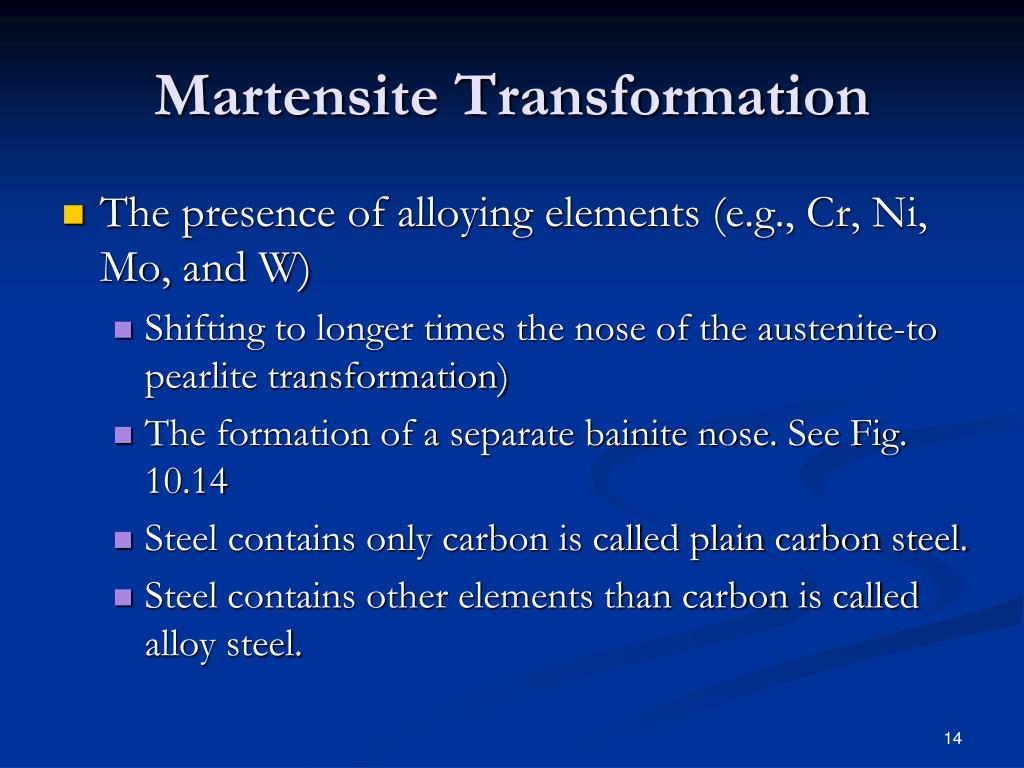 Martensite Transformation

The presence of alloying elements (e.g., Cr, Ni, Mo, and W)

Shifting to longer times the nose of the austenite-to pearlite transformation)

The formation of a separate bainite nose. See Fig. 10.14

Steel contains only carbon is called plain carbon steel.

Steel contains other elements than carbon is called alloy steel.

14